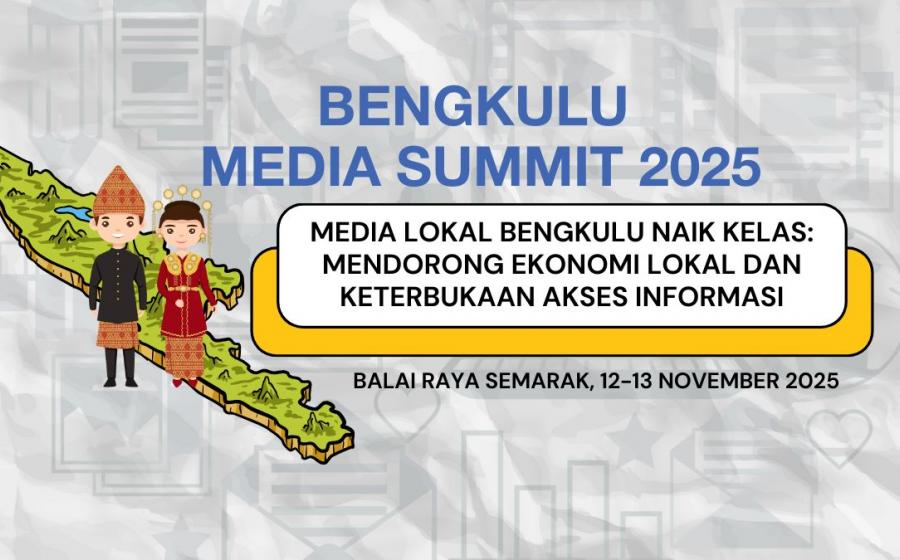 BENGKULU
MEDIA SUMMIT 2025

MEDIA LOKAL BENGKULU NAIK KELAS: MENDORONG EKONOMI LOKAL DAN KETERBUKAAN AKSES INFORMASI

BALAI RAYA SEMARAK, 12-13 NOVEMBER 2025